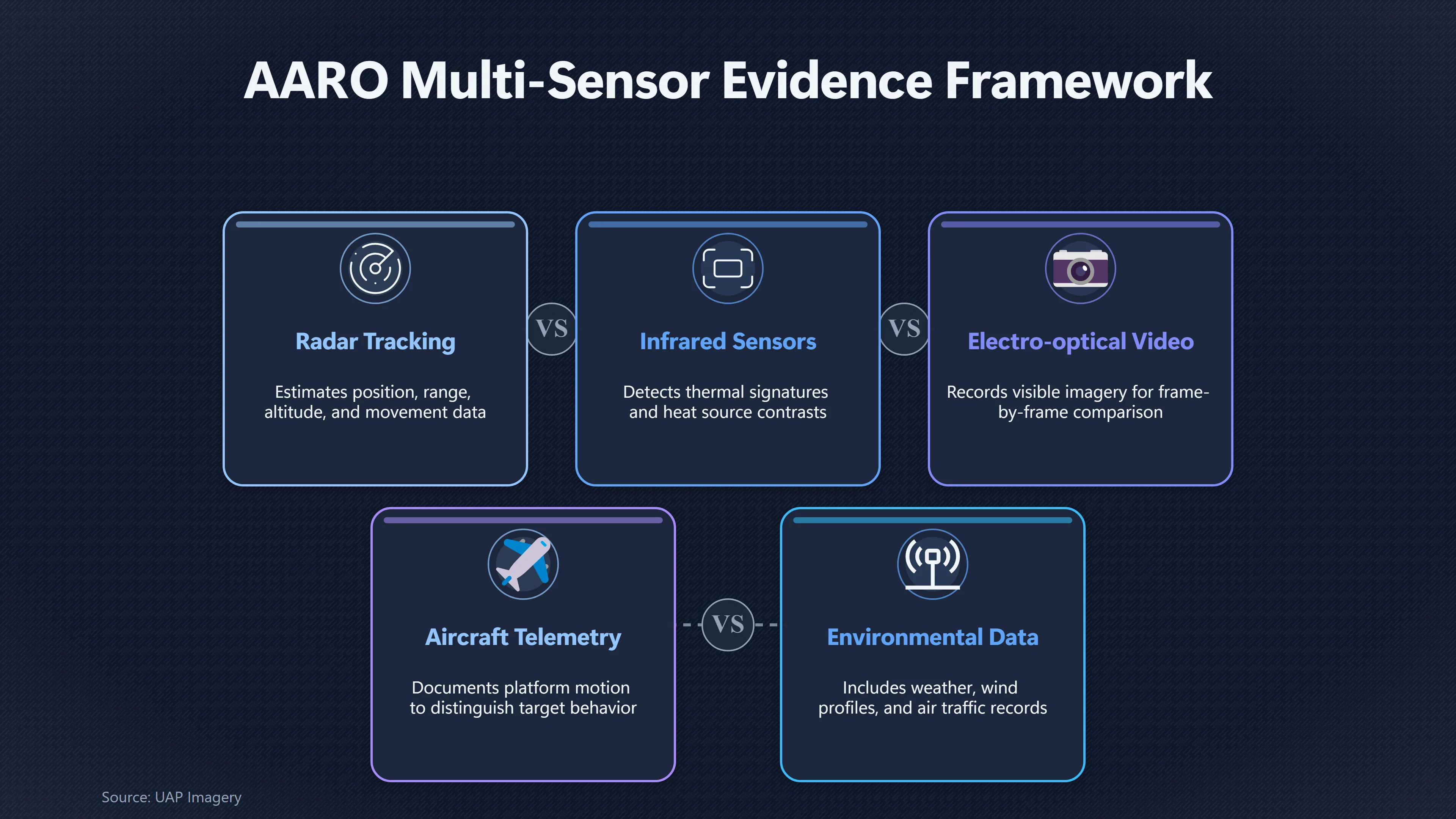 AARO Multi-Sensor Evidence Framework

Radar Tracking

Estimates position, range, altitude, and movement data

VS

Infrared Sensors

Detects thermal signatures and heat source contrasts

VS

Electro-optical Video

Records visible imagery for frame-by-frame comparison

Aircraft Telemetry

Documents platform motion to distinguish target behavior

VS

Environmental Data

Includes weather, wind profiles, and air traffic records

Source: UAP Imagery